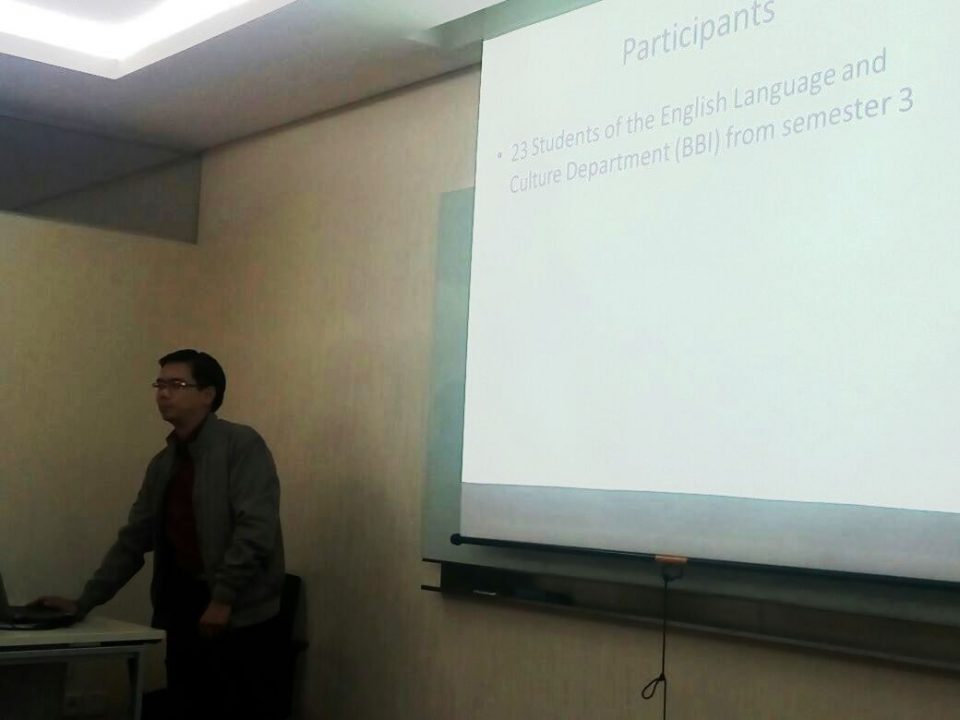 Participants

• 23 Students of the English Language and Culture Department (BBI) from semester 3